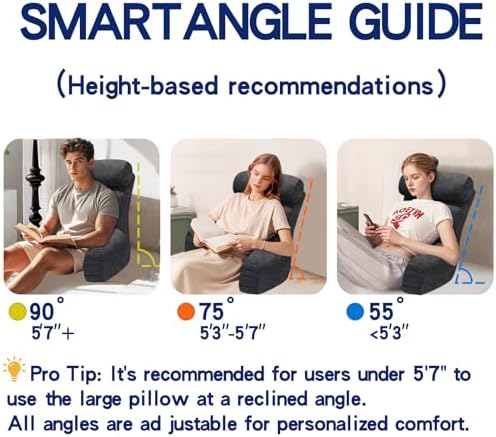 SMARTANGLE GUIDE

(Height-based recommendations)

90°
5'7"+

75°
5'3"-5'7"

55°
<5'3"

Pro Tip: It's recommended for users under 5'7" to use the large pillow at a reclined angle.
All angles are ad justable for personalized comfort.